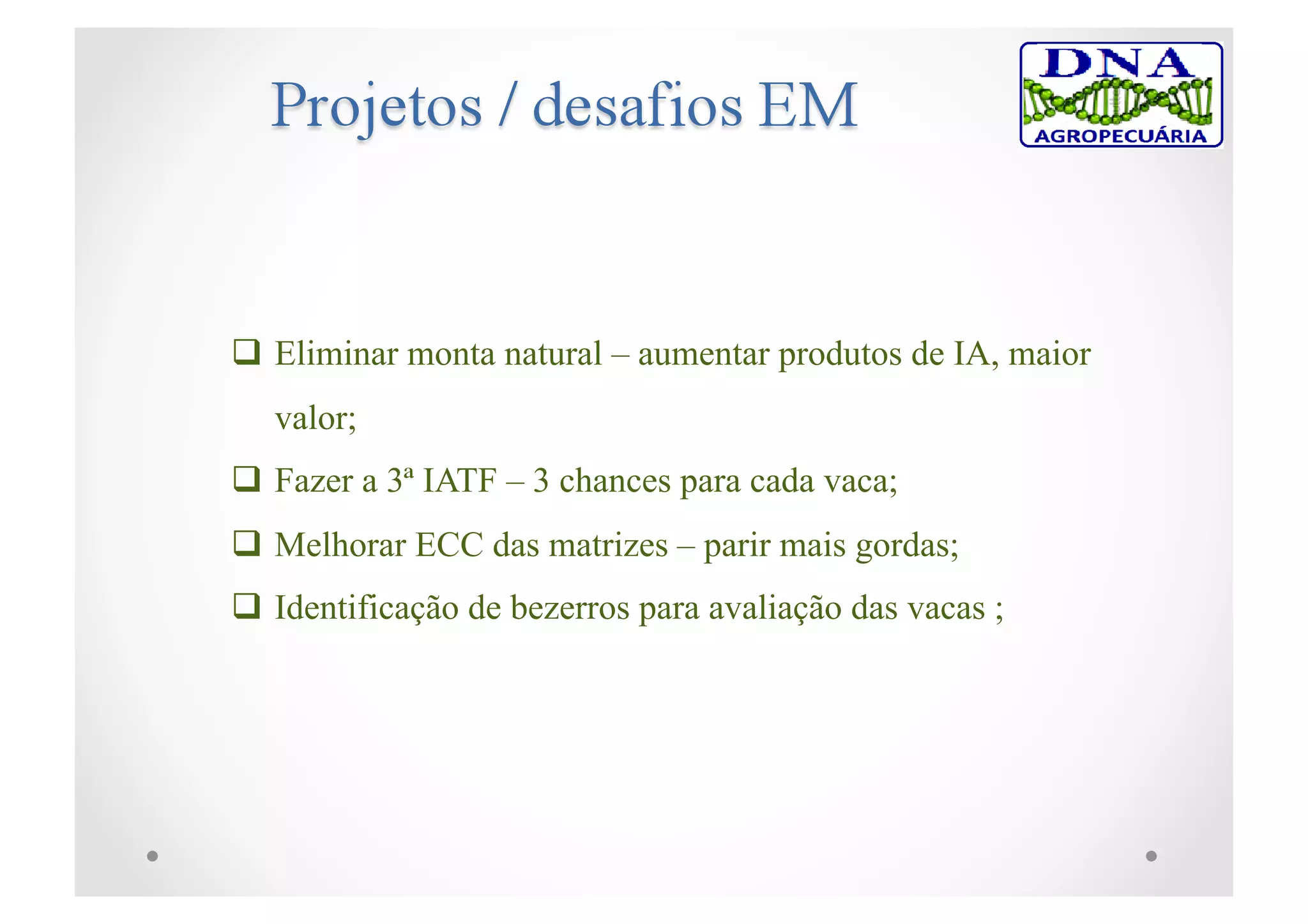 Projetos / desafios EM

DNA
AGROPECUÁRIA

❑ Eliminar monta natural – aumentar produtos de IA, maior valor;

❑ Fazer a 3ª IATF – 3 chances para cada vaca;

❑ Melhorar ECC das matrizes – parir mais gordas;

❑ Identificação de bezerros para avaliação das vacas ;